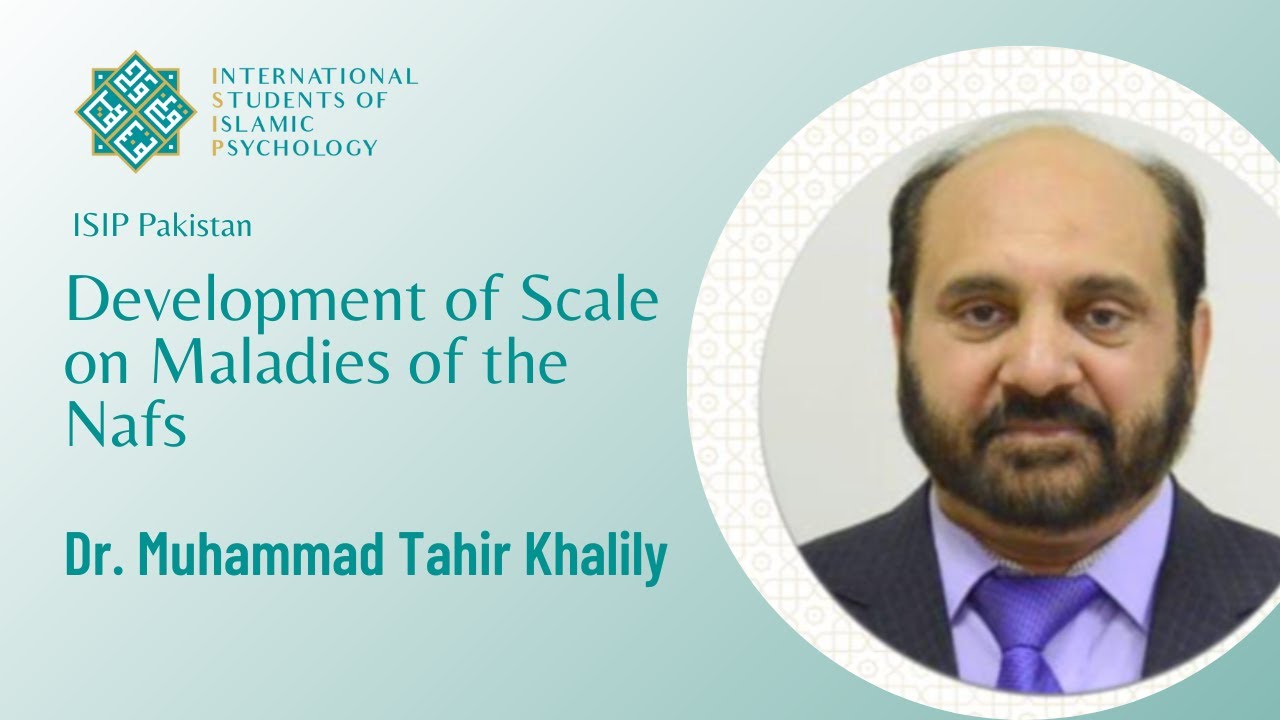 INTERNATIONAL
STUDENTS OF
ISLAMIC
PSYCHOLOGY

ISIP Pakistan

Development of Scale on Maladies of the Nafs

Dr. Muhammad Tahir Khalily